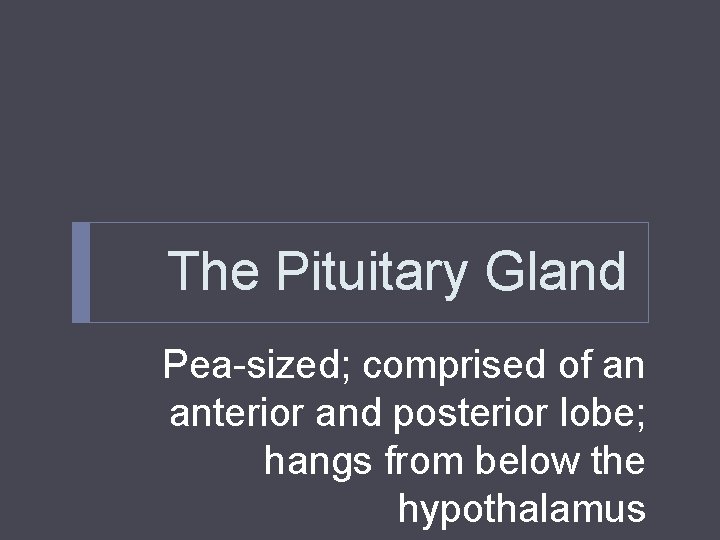 The Pituitary Gland

Pea-sized; comprised of an anterior and posterior lobe; hangs from below the hypothalamus